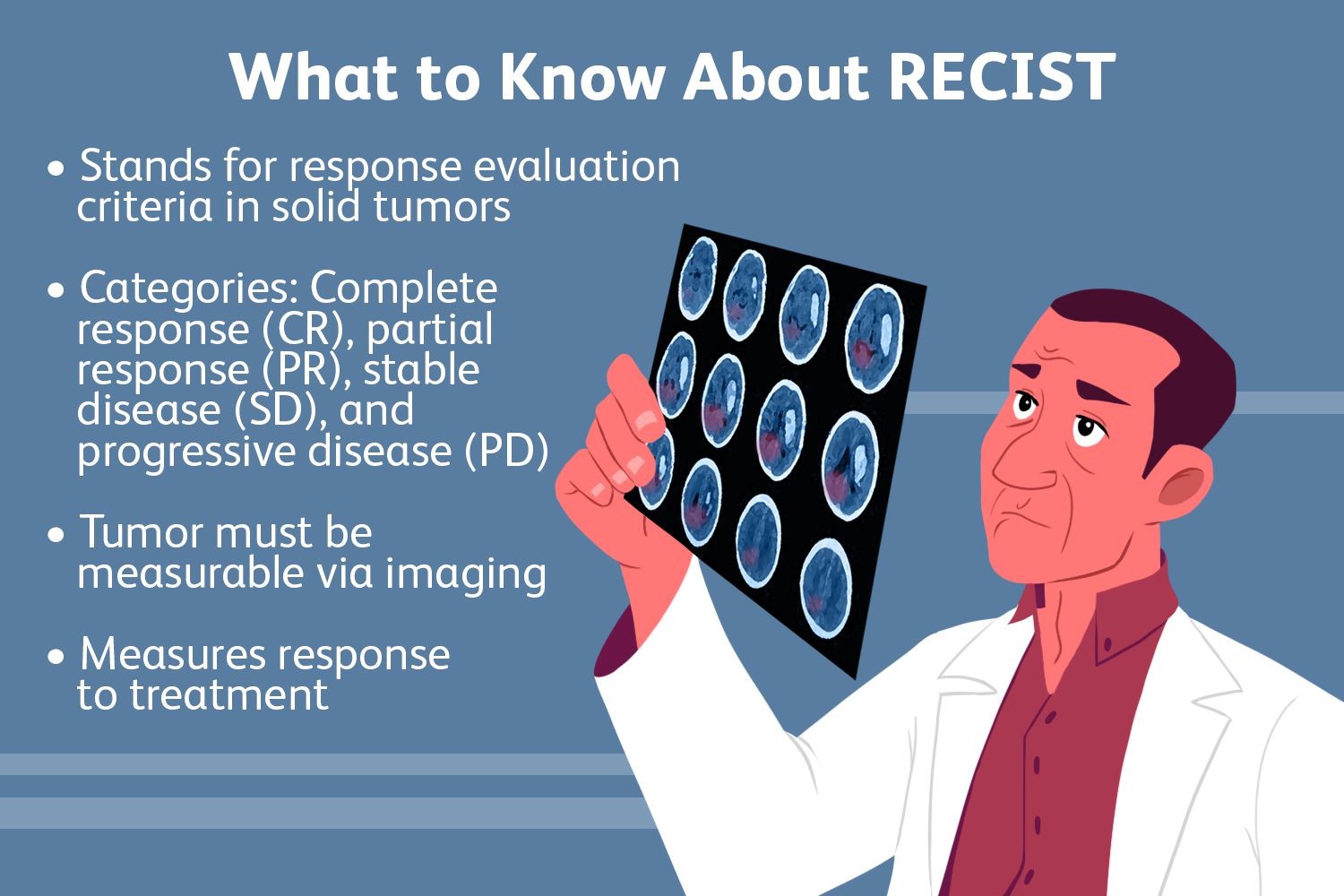 What to Know About RECIST

• Stands for response evaluation criteria in solid tumors

• Categories: Complete response (CR), partial response (PR), stable disease (SD), and progressive disease (PD)

• Tumor must be measurable via imaging

• Measures response to treatment